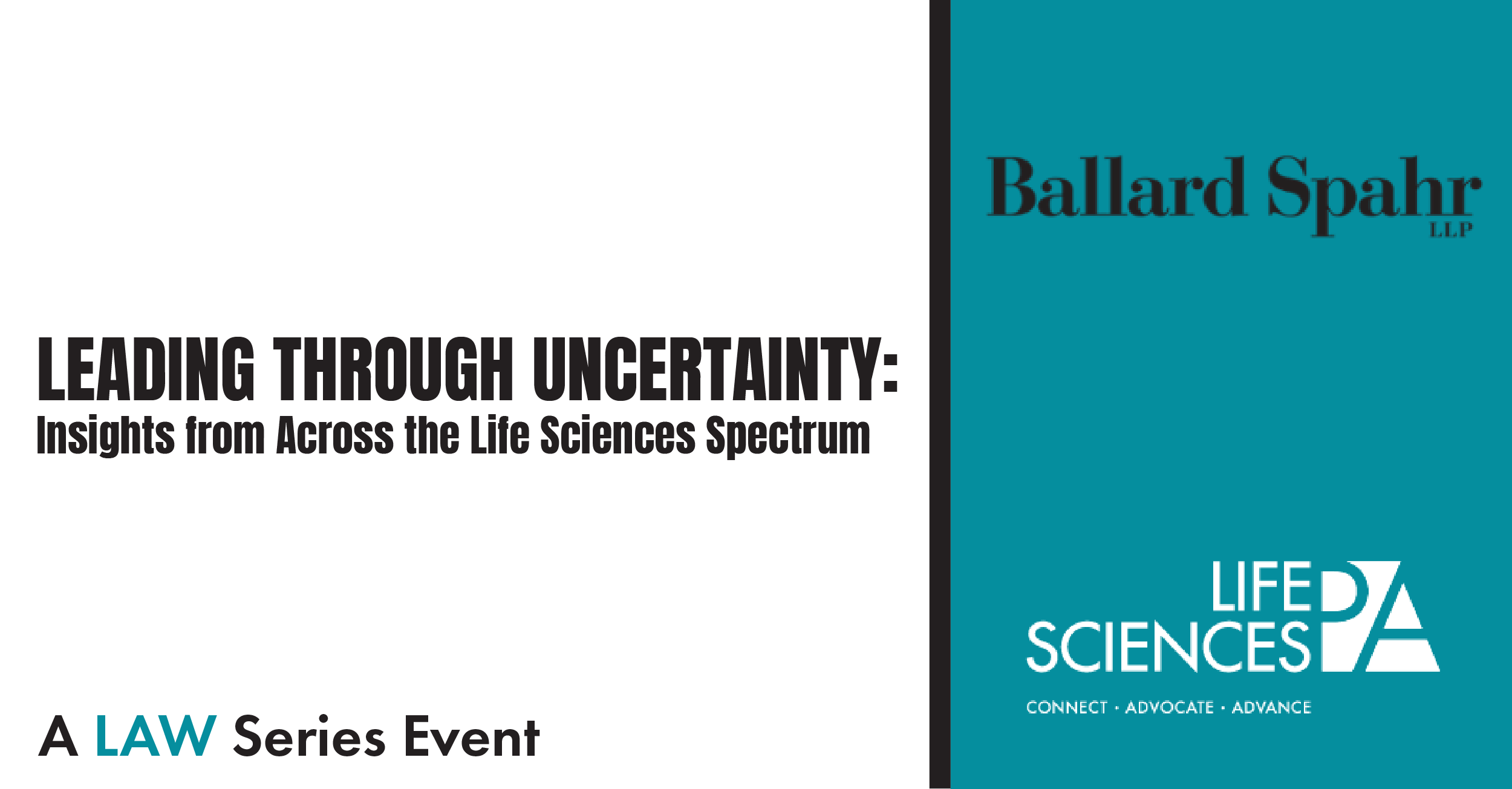 LEADING THROUGH UNCERTAINTY:
Insights from Across the Life Sciences Spectrum

A LAW Series Event

Ballard Spahr LLP

LIFE SCIENCES PA
CONNECT · ADVOCATE · ADVANCE